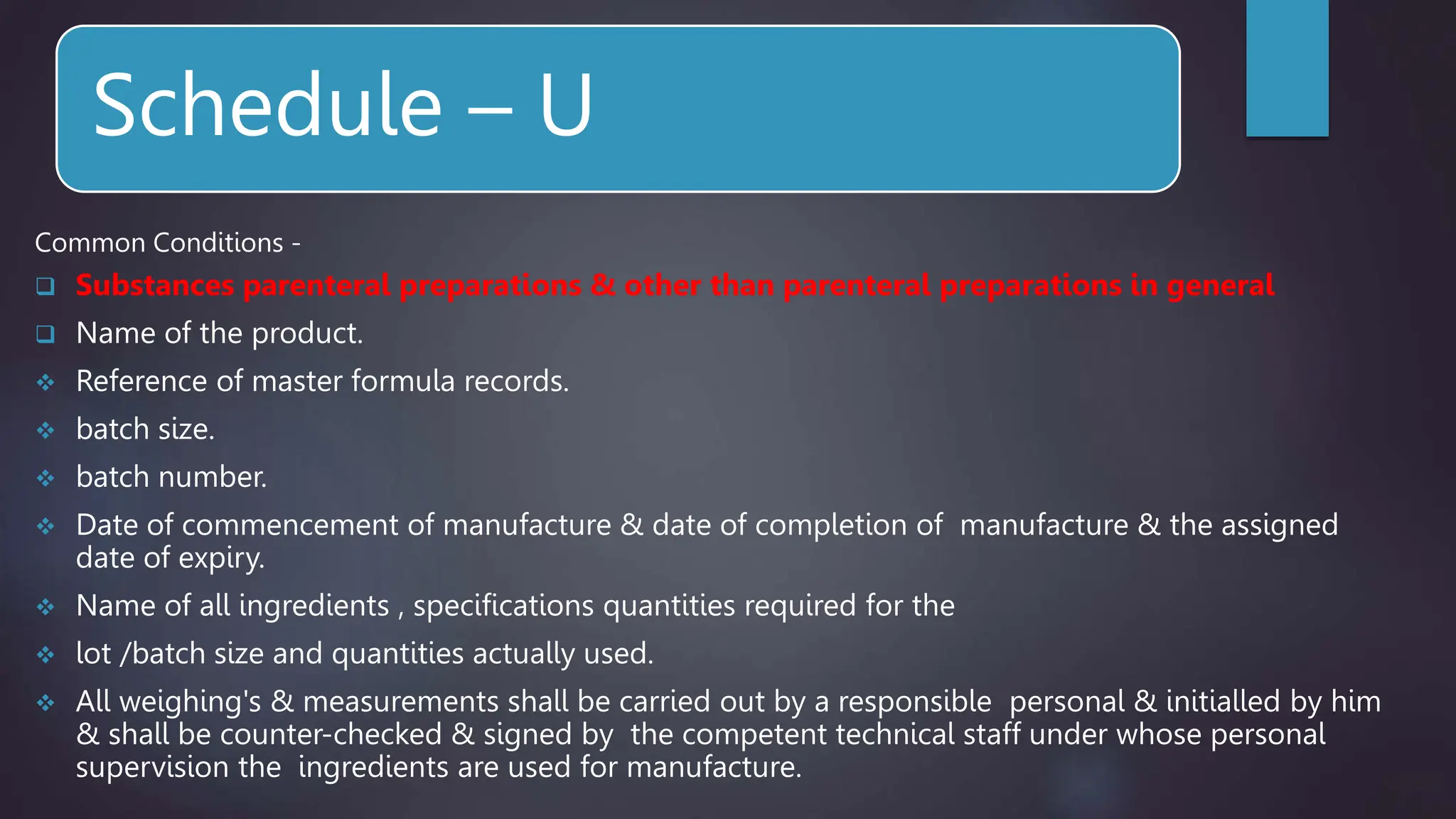 Schedule – U

Common Conditions -

❑ Substances parenteral preparations & other than parenteral preparations in general

❑ Name of the product.

❖ Reference of master formula records.

❖ batch size.

❖ batch number.

❖ Date of commencement of manufacture & date of completion of manufacture & the assigned date of expiry.

❖ Name of all ingredients , specifications quantities required for the

❖ lot /batch size and quantities actually used.

❖ All weighing's & measurements shall be carried out by a responsible personal & initialled by him & shall be counter-checked & signed by the competent technical staff under whose personal supervision the ingredients are used for manufacture.